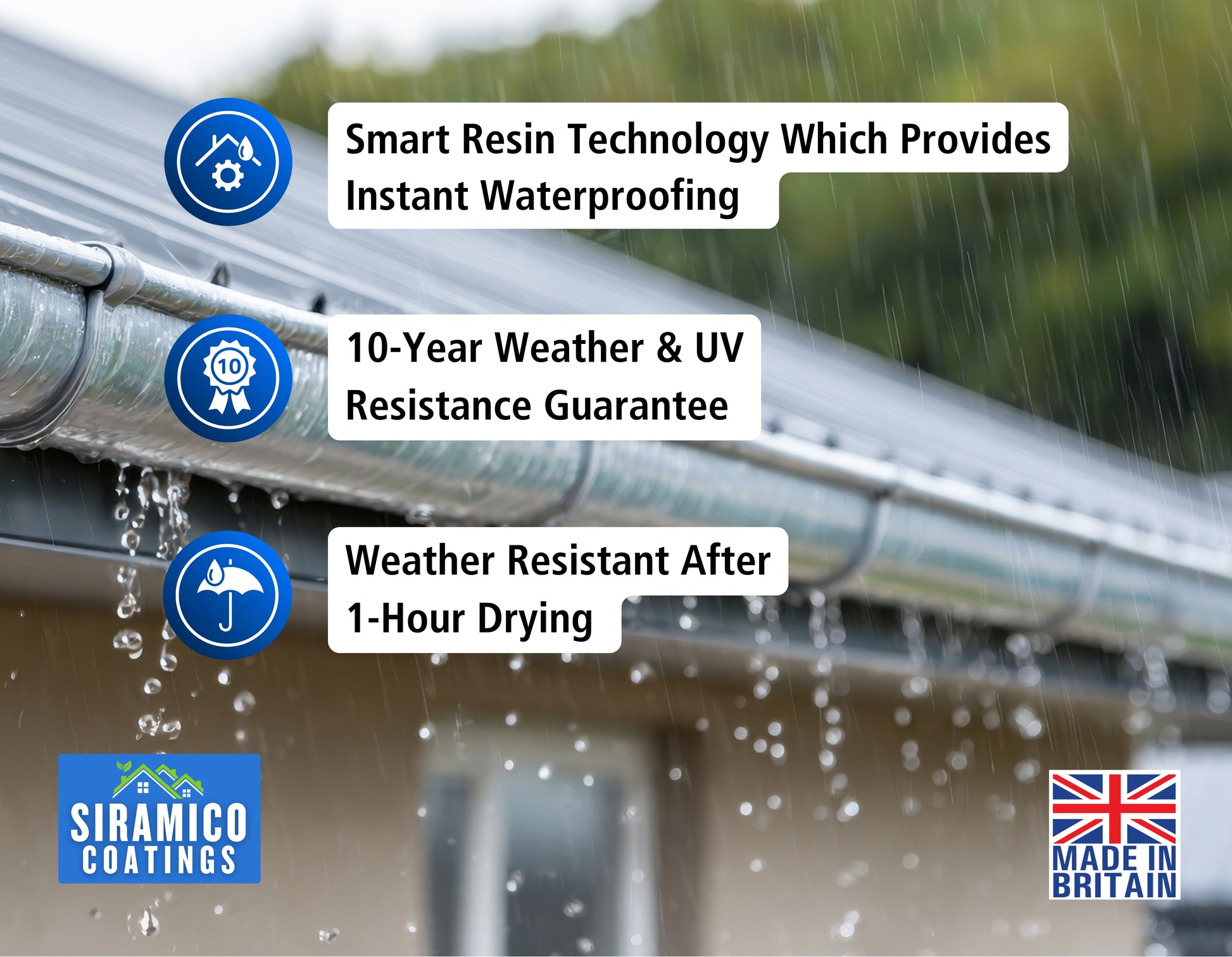 Smart Resin Technology Which Provides Instant Waterproofing

10

10-Year Weather & UV Resistance Guarantee

Weather Resistant After 1-Hour Drying

SIRAMICO COATINGS

MADE IN BRITAIN